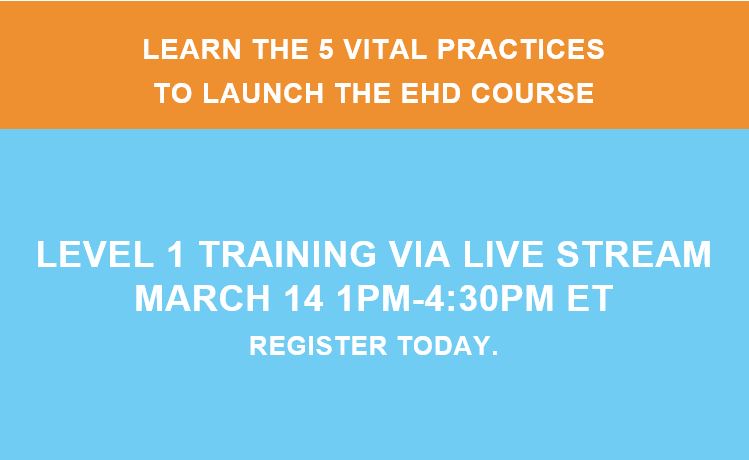 LEARN THE 5 VITAL PRACTICES TO LAUNCH THE EHD COURSE

LEVEL 1 TRAINING VIA LIVE STREAM
MARCH 14 1PM-4:30PM ET

REGISTER TODAY.